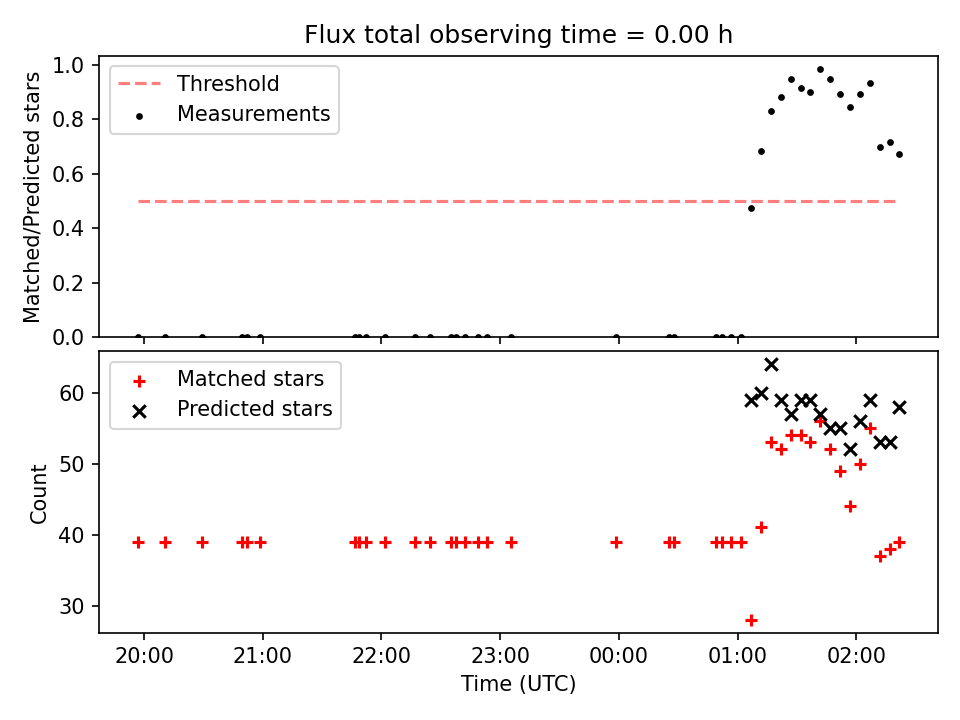 Flux total observing time = 0.00 h

Matched/Predicted stars

1.0
0.8
0.6
0.4
0.2
0.0

Threshold
Measurements

Count

60
50
40
30

Matched stars
Predicted stars

20:00 21:00 22:00 23:00 00:00 01:00 02:00

Time (UTC)